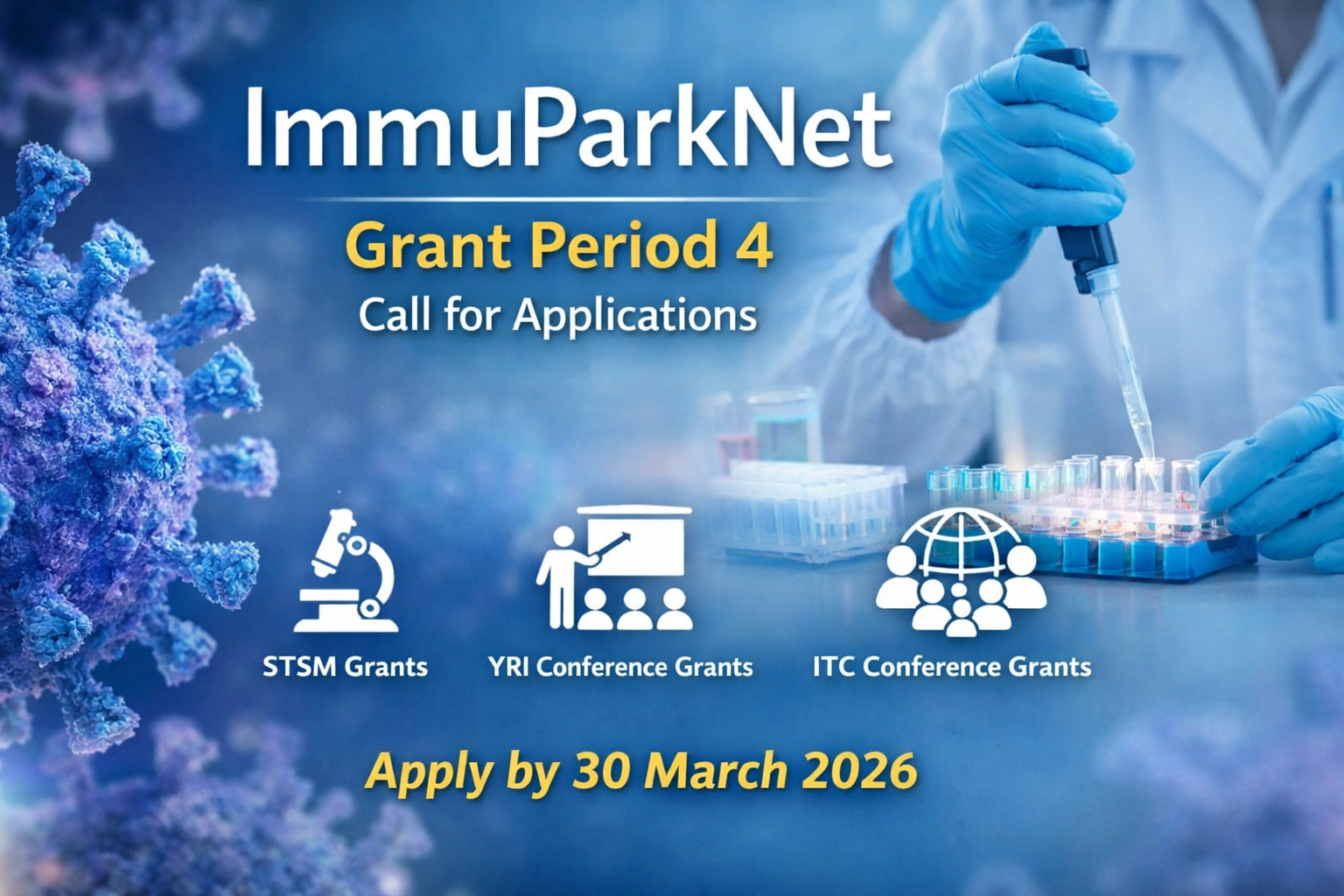 ImmuParkNet

Grant Period 4

Call for Applications

STSM Grants

YRI Conference Grants

ITC Conference Grants

Apply by 30 March 2026